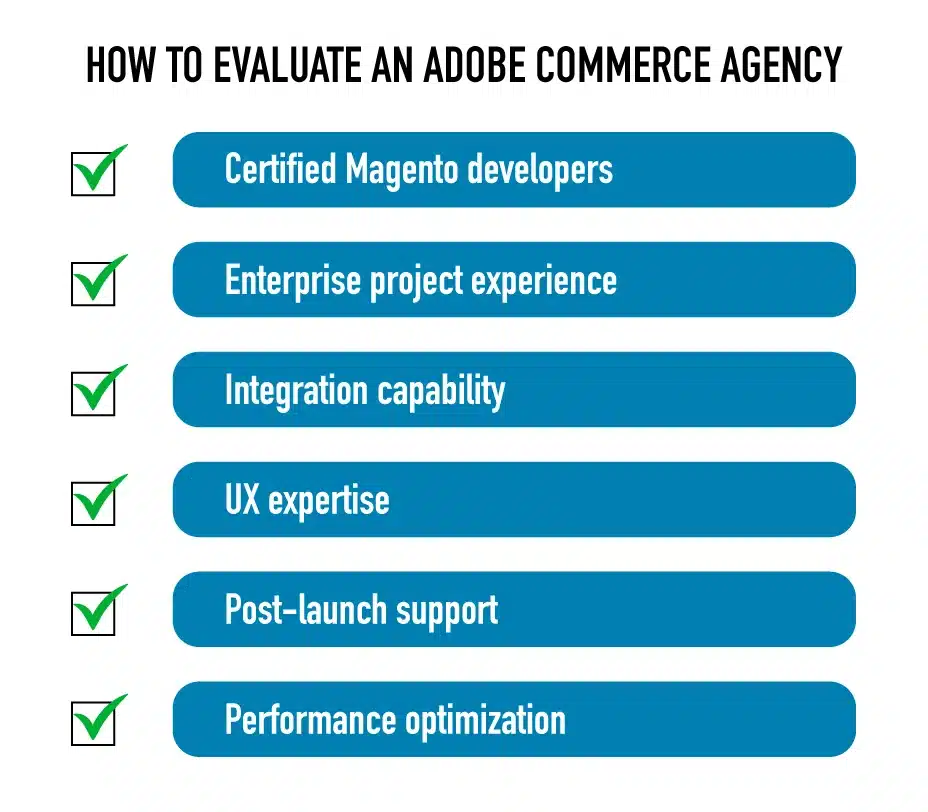 HOW TO EVALUATE AN ADOBE COMMERCE AGENCY

Certified Magento developers

Enterprise project experience

Integration capability

UX expertise

Post-launch support

Performance optimization